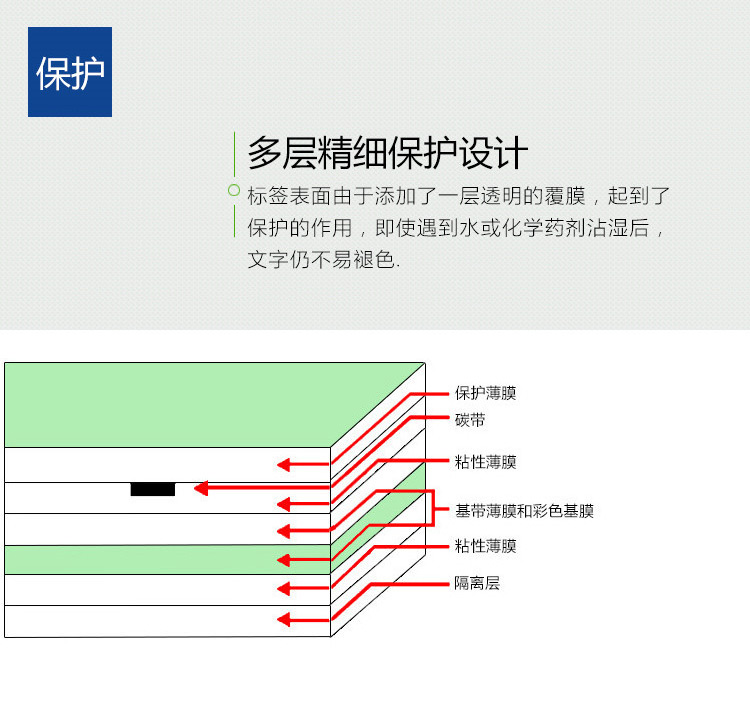 保护

多层精细保护设计

标签表面由于添加了一层透明的覆膜，起到了保护的作用，即使遇到水或化学药剂沾湿后，文字仍不易褪色.

保护薄膜
碳带
粘性薄膜
基带薄膜和彩色基膜
粘性薄膜
隔离层